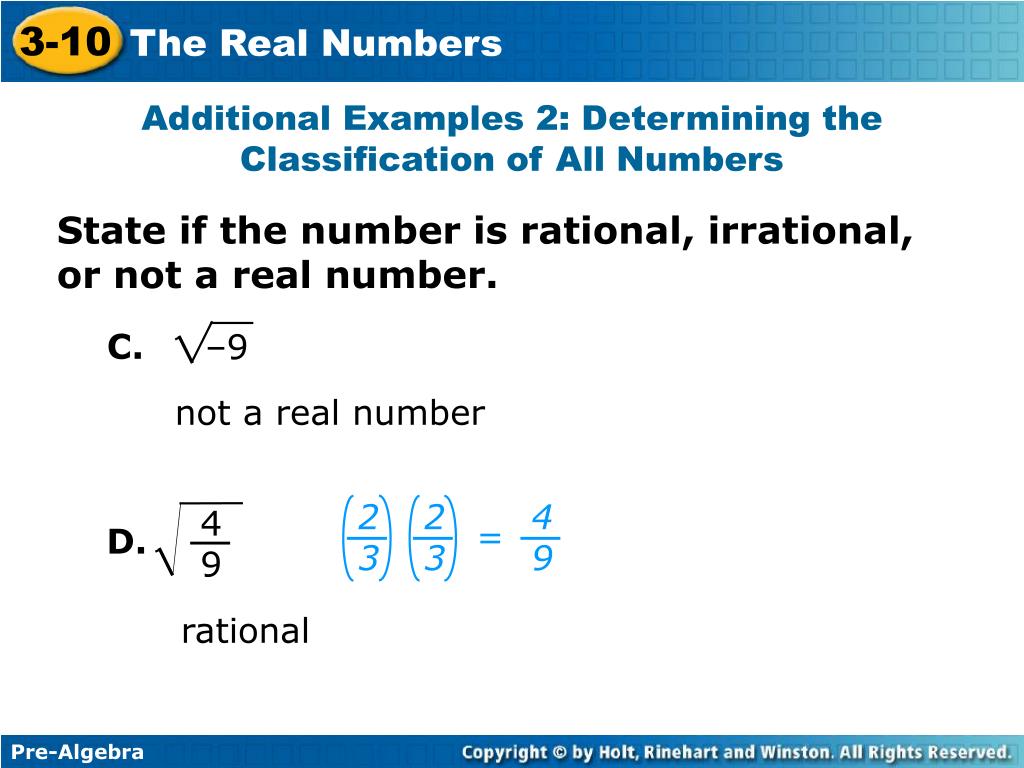 3-10 The Real Numbers

Additional Examples 2: Determining the Classification of All Numbers

State if the number is rational, irrational, or not a real number.

C. $\sqrt{-9}$

not a real number

D. $\sqrt{\frac{4}{9}}$

$\left(\frac{2}{3}\right)\left(\frac{2}{3}\right) = \frac{4}{9}$

rational

Pre-Algebra

Copyright © by Holt, Rinehart and Winston. All Rights Reserved.